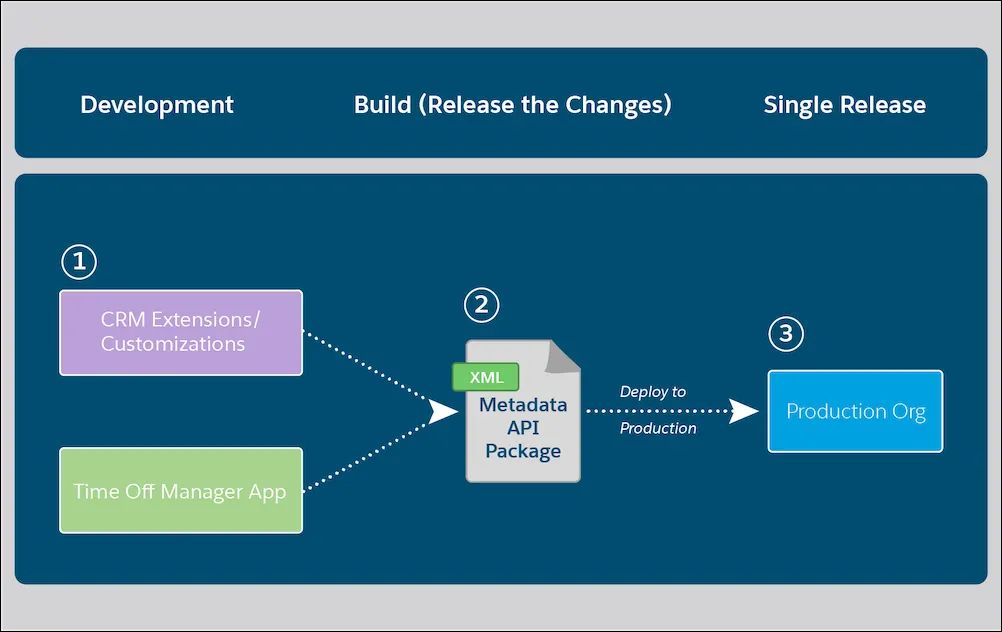 Development

Build (Release the Changes)

Single Release

1

CRM Extensions/ Customizations

Time Off Manager App

2

XML

Metadata API Package

Deploy to Production

3

Production Org